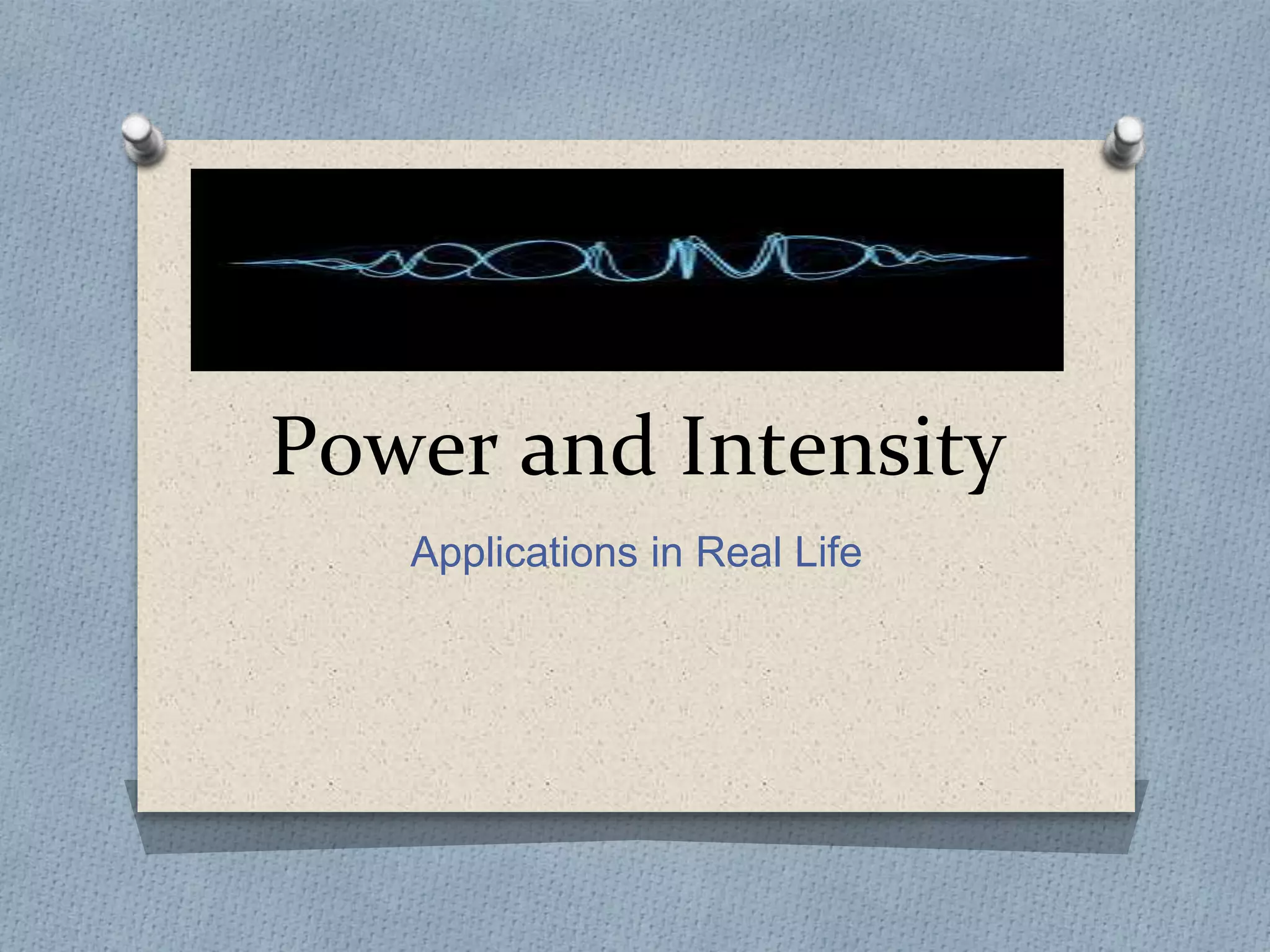 SOUND

Power and Intensity

Applications in Real Life